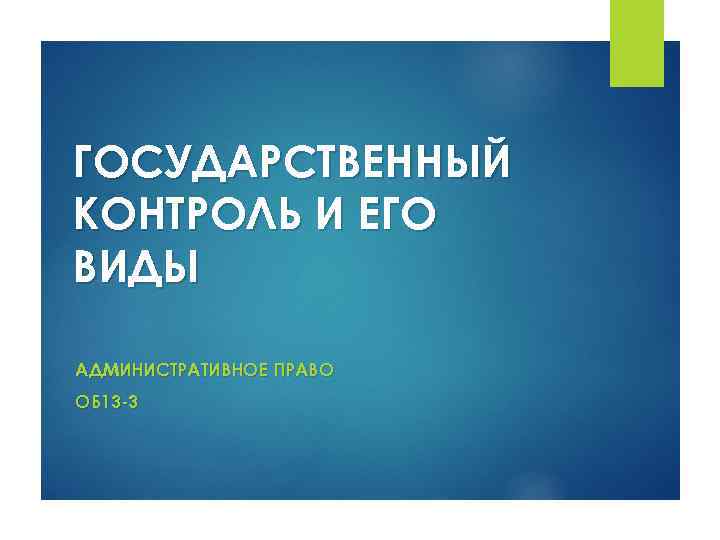 ГОСУДАРСТВЕННЫЙ КОНТРОЛЬ И ЕГО ВИДЫ

АДМИНИСТРАТИВНОЕ ПРАВО

ОБ13-3